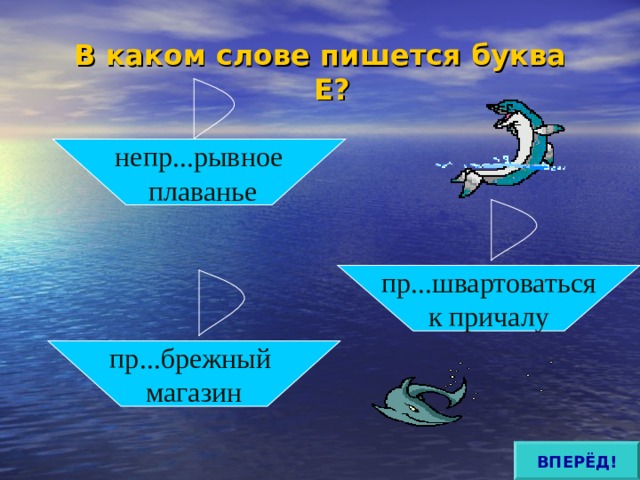 В каком слове пишется буква Е?

непр...рывное плаванье

пр...швартоваться к причалу

пр...брежный магазин

ВПЕРЁД!